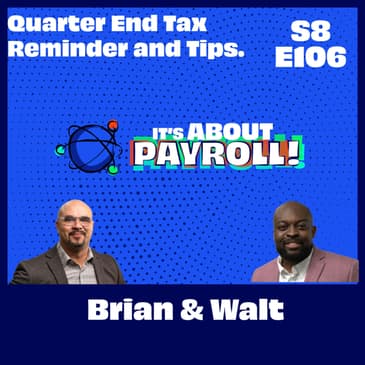 Quarter End Tax Reminder and Tips.

S8
E106

IT'S ABOUT PAYROLL!

Brian & Walt